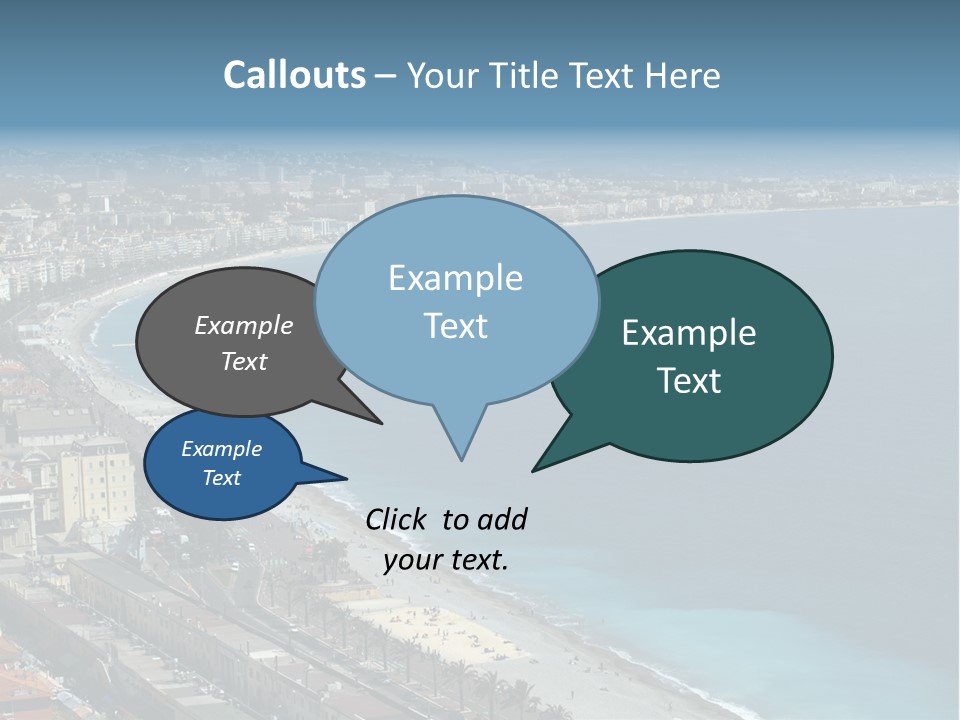 Callouts – Your Title Text Here

Example Text

Example Text

Example Text

Example Text

Click to add your text.